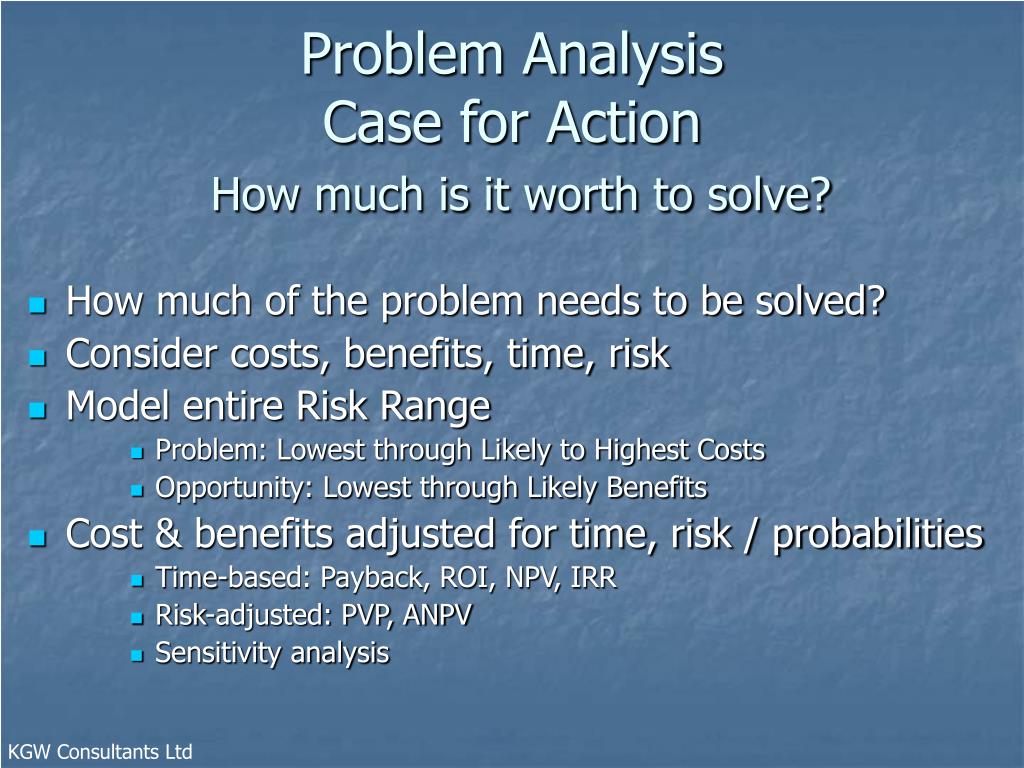 Problem Analysis
Case for Action
How much is it worth to solve?

- How much of the problem needs to be solved?
- Consider costs, benefits, time, risk
- Model entire Risk Range
  - Problem: Lowest through Likely to Highest Costs
  - Opportunity: Lowest through Likely Benefits
- Cost & benefits adjusted for time, risk / probabilities
  - Time-based: Payback, ROI, NPV, IRR
  - Risk-adjusted: PVP, ANPV
  - Sensitivity analysis

KGW Consultants Ltd